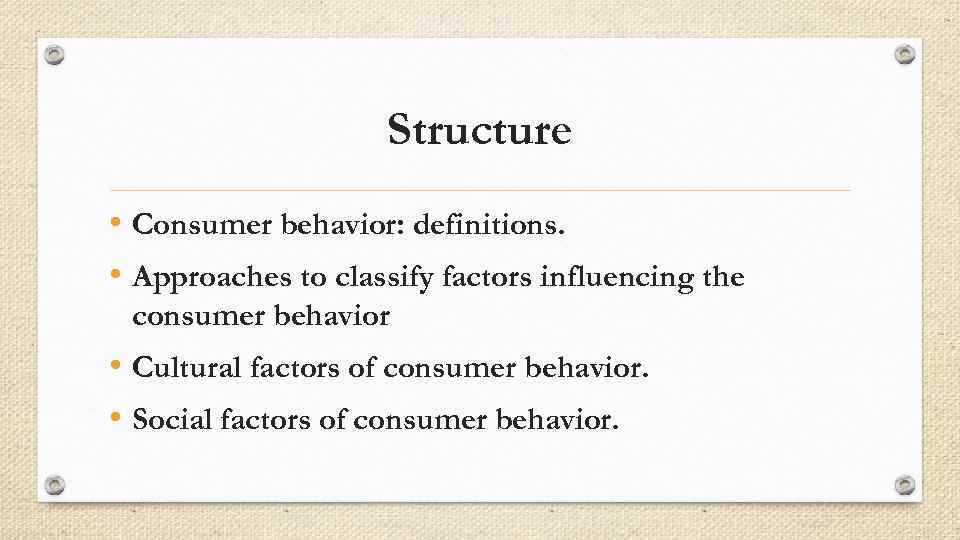 Structure

• Consumer behavior: definitions.
• Approaches to classify factors influencing the consumer behavior
• Cultural factors of consumer behavior.
• Social factors of consumer behavior.